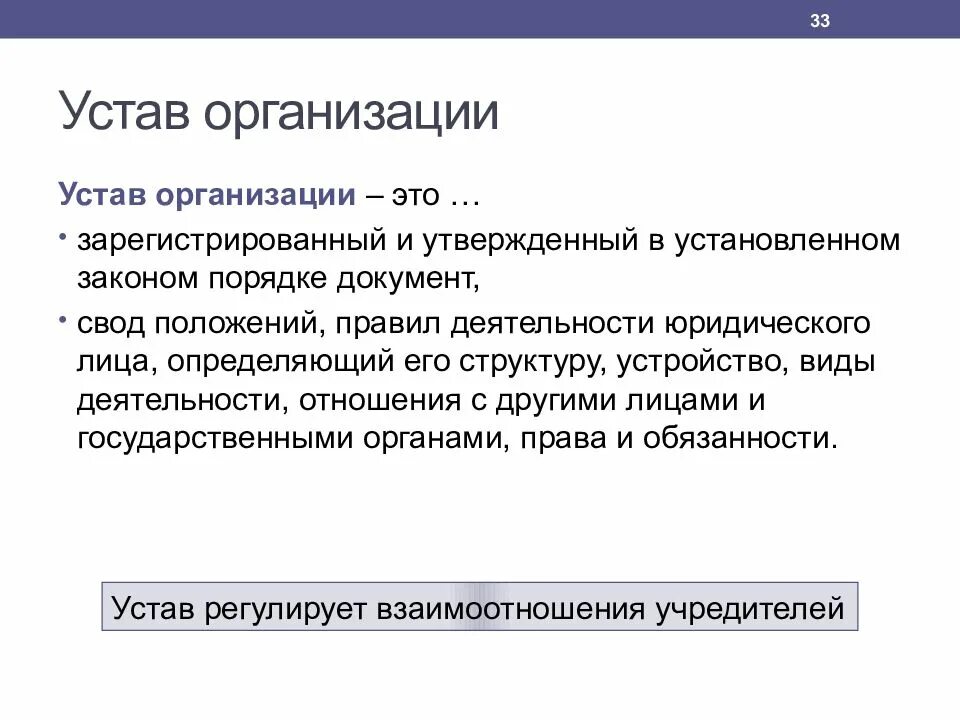 33

Устав организации

Устав организации – это …

• зарегистрированный и утвержденный в установленном законом порядке документ,

• свод положений, правил деятельности юридического лица, определяющий его структуру, устройство, виды деятельности, отношения с другими лицами и государственными органами, права и обязанности.

Устав регулирует взаимоотношения учредителей